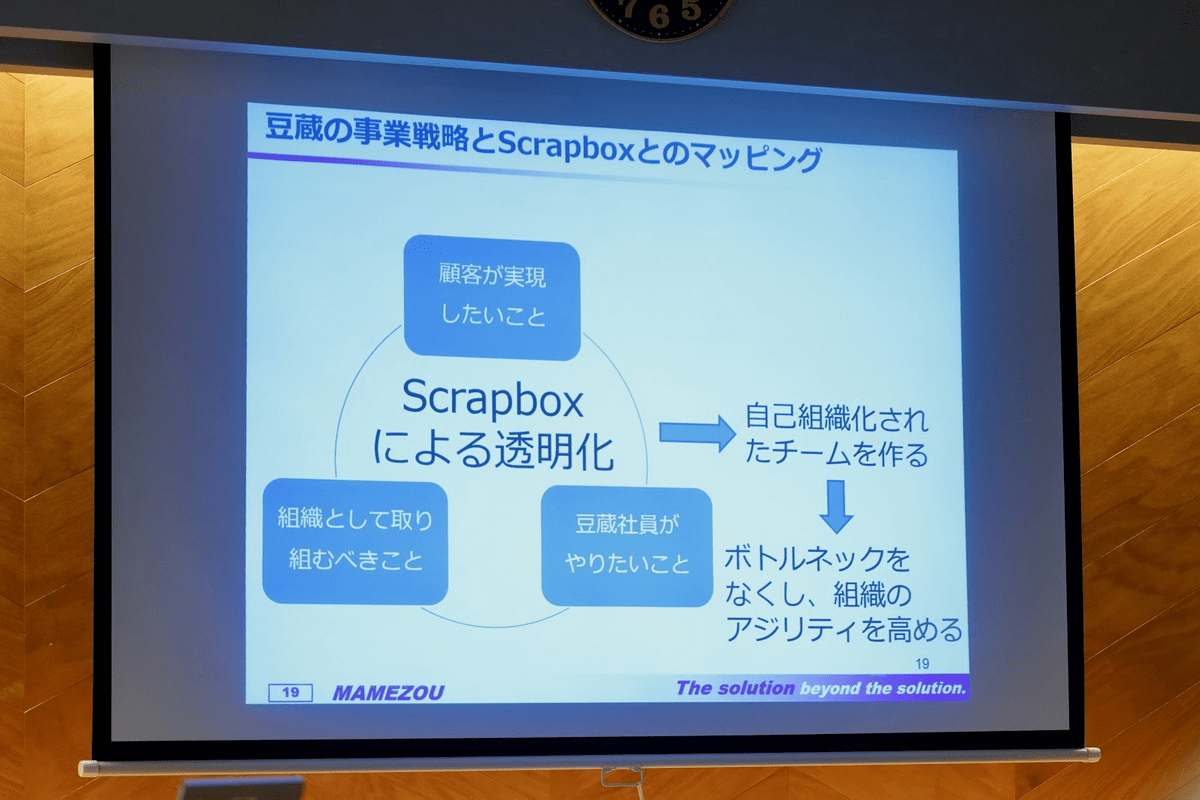 7 6 5

豆蔵の事業戦略とScrapboxとのマッピング

顧客が実現したいこと

Scrapboxによる透明化

組織として取り組むべきこと

豆蔵社員がやりたいこと

自己組織化されたチームを作る

ボトルネックをなくし、組織のアジリティを高める

19

19

MAMEZOU

The solution beyond the solution.